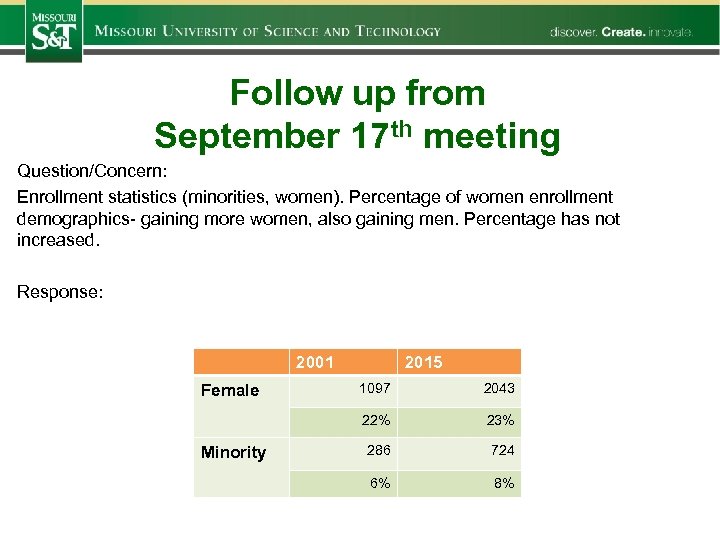 MISSOURI S&T

MISSOURI UNIVERSITY OF SCIENCE AND TECHNOLOGY

discover. Create. innovate.

Follow up from September 17$^{th}$ meeting

Question/Concern:

Enrollment statistics (minorities, women). Percentage of women enrollment demographics- gaining more women, also gaining men. Percentage has not increased.

Response:

| | 2001 | 2015 |
|---|---|---|
| Female | 1097 | 2043 |
| | 22% | 23% |
| Minority | 286 | 724 |
| | 6% | 8% |